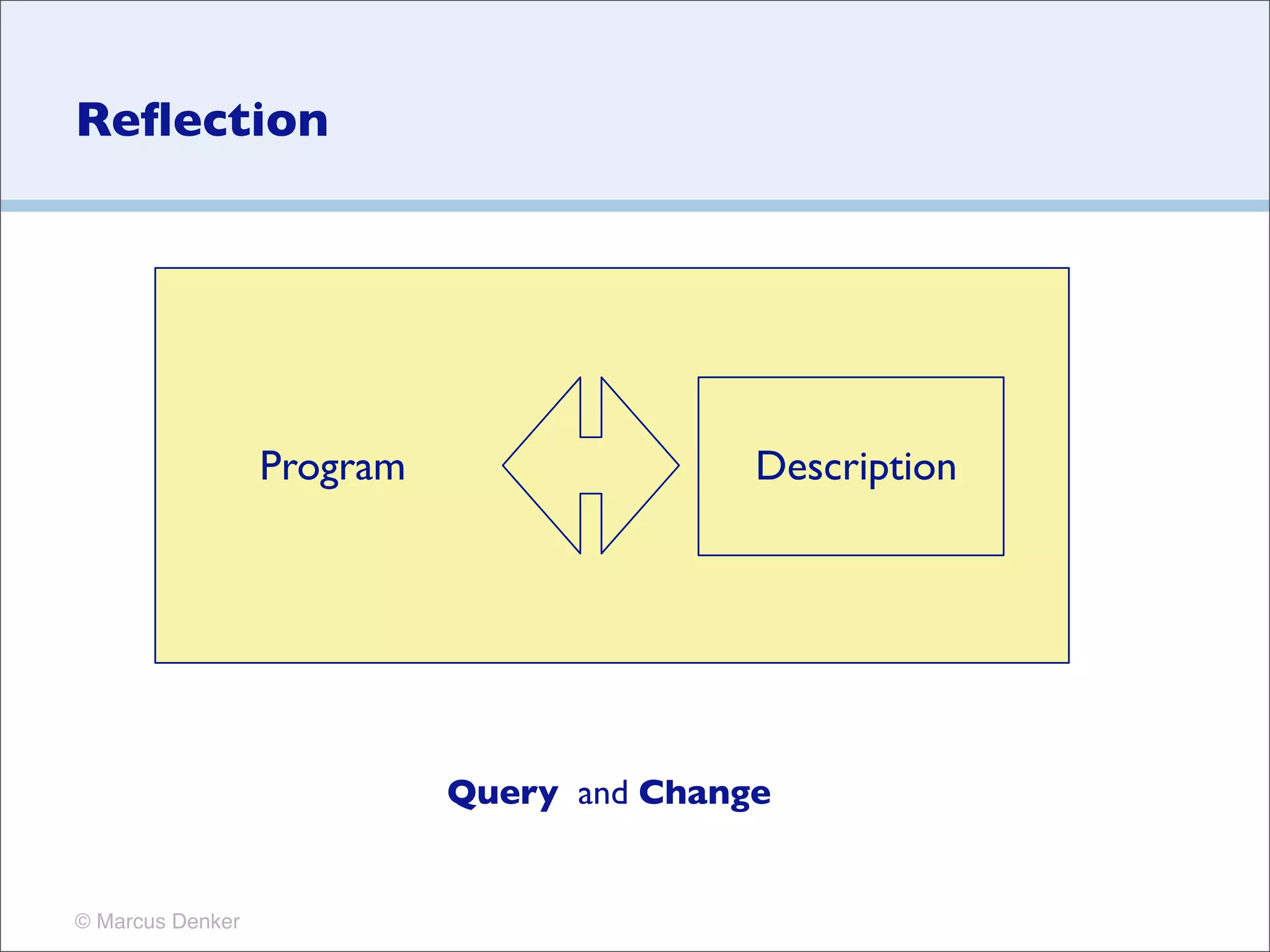 Reflection

Program

Description

Query and Change

© Marcus Denker